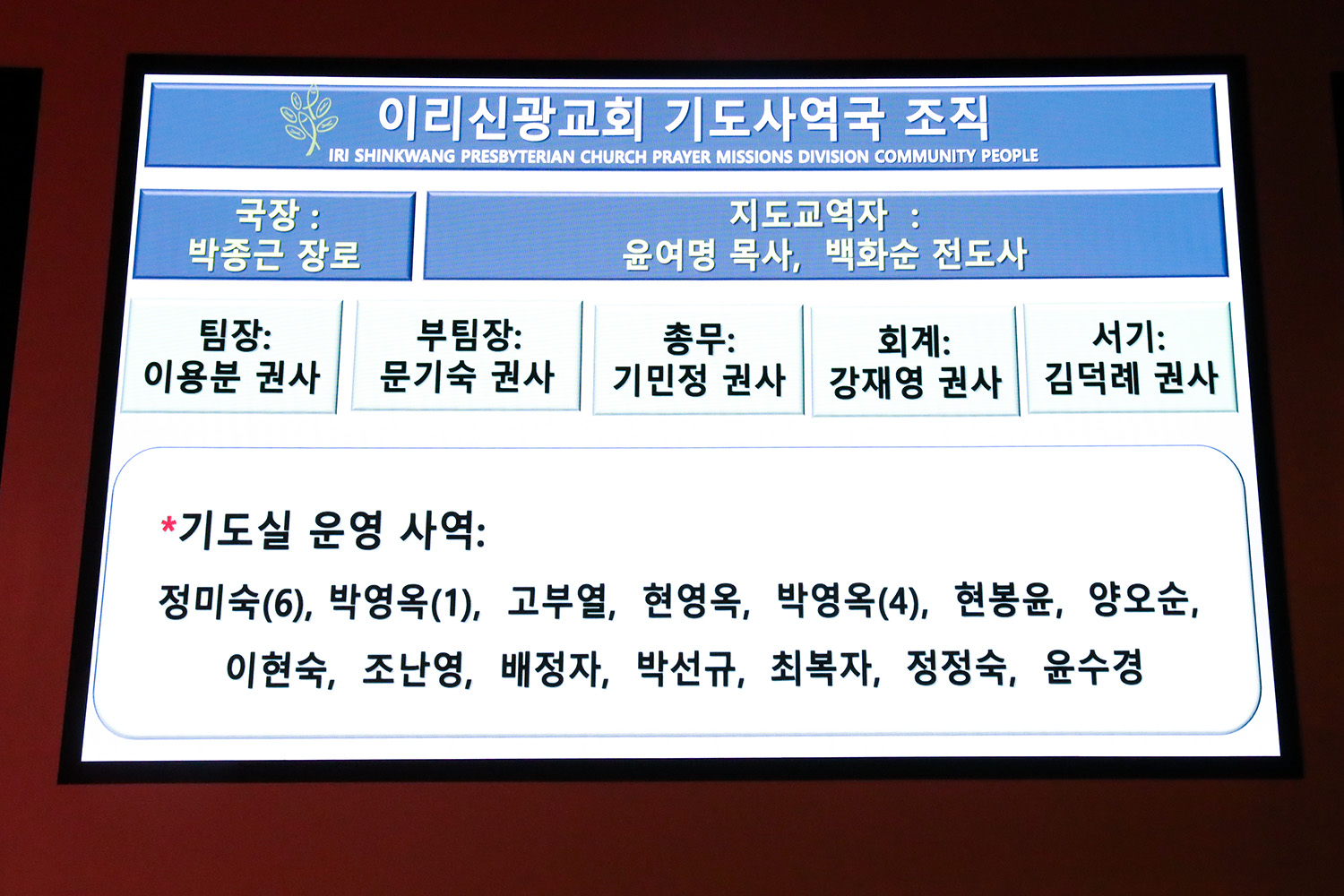 이리신광교회 기도사역국 조직
IRI SHINKWANG PRESBYTERIAN CHURCH PRAYER MISSIONS DIVISION COMMUNITY PEOPLE

국장 :
박종근 장로

지도교역자 :
윤여명 목사, 백화순 전도사

팀장:
이용분 권사

부팀장:
문기숙 권사

총무:
기민정 권사

회계:
강재영 권사

서기:
김덕례 권사

*기도실 운영 사역:
정미숙(6), 박영옥(1), 고부열, 현영옥, 박영옥(4), 현봉윤, 양오순,
이현숙, 조난영, 배정자, 박선규, 최복자, 정정숙, 윤수경